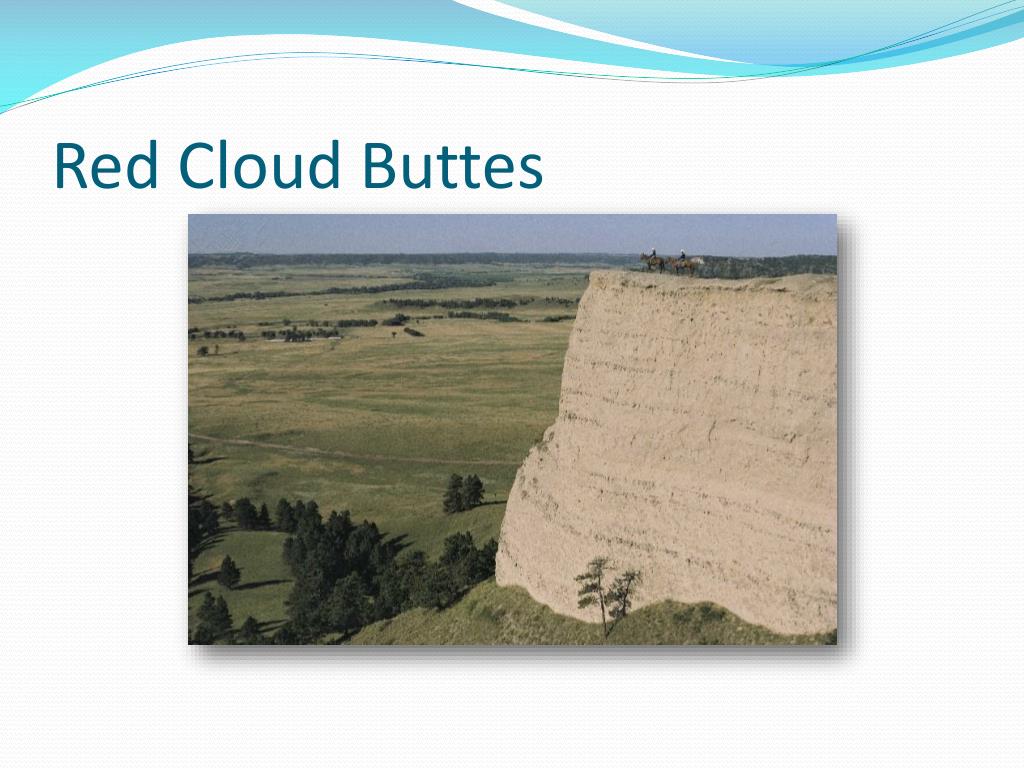 Red Cloud Buttes